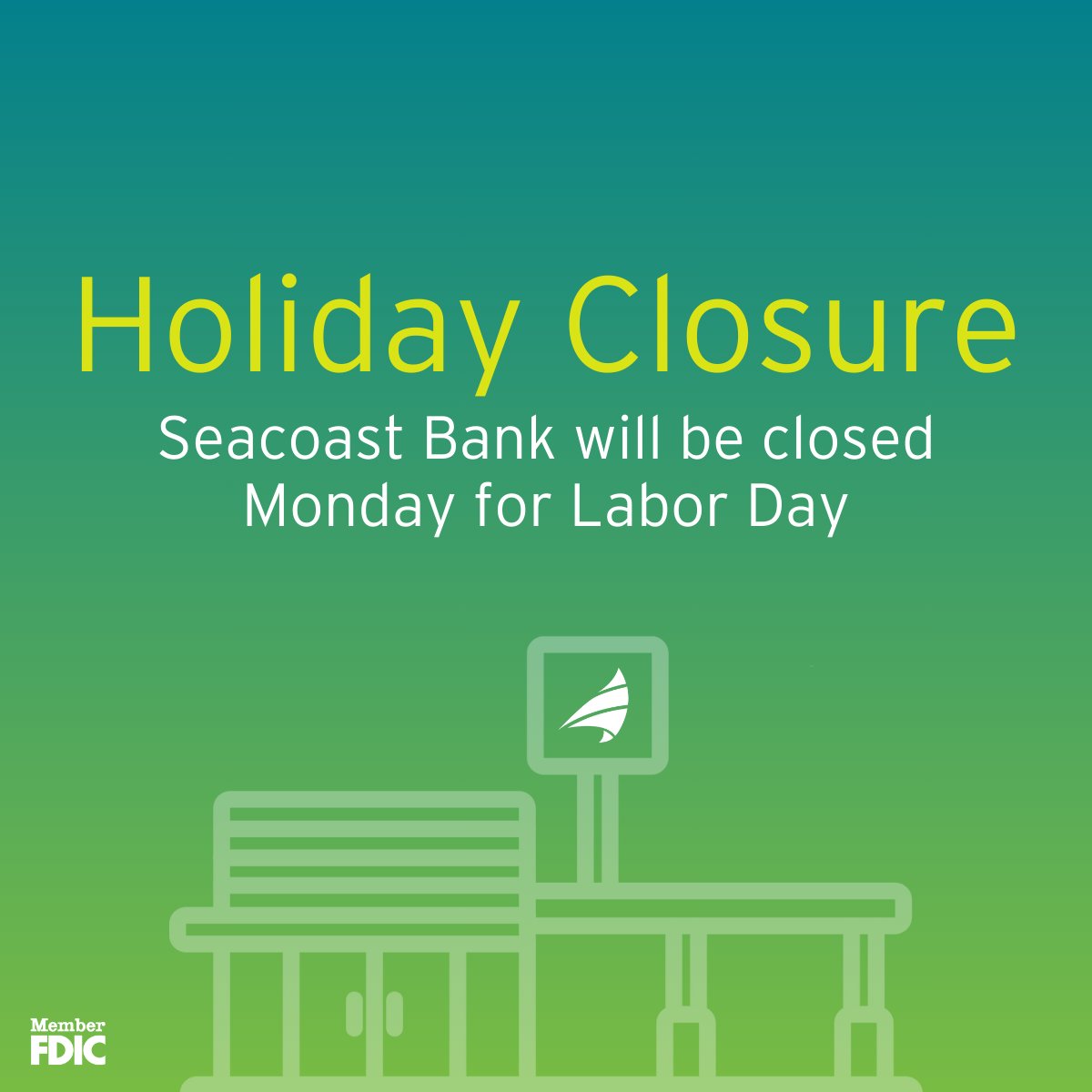 Holiday Closure

Seacoast Bank will be closed Monday for Labor Day

Member
FDIC